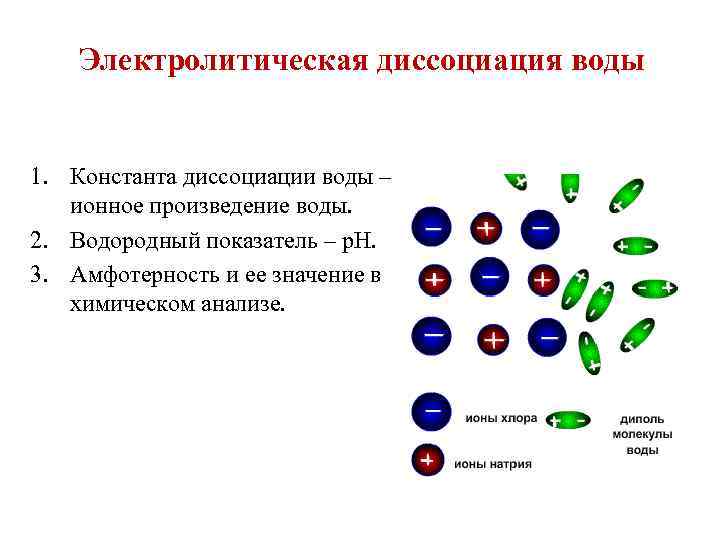 Электролитическая диссоциация воды

1. Константа диссоциации воды – ионное произведение воды.
2. Водородный показатель – pH.
3. Амфотерность и ее значение в химическом анализе.

ионы хлора

ионы натрия

диполь молекулы воды